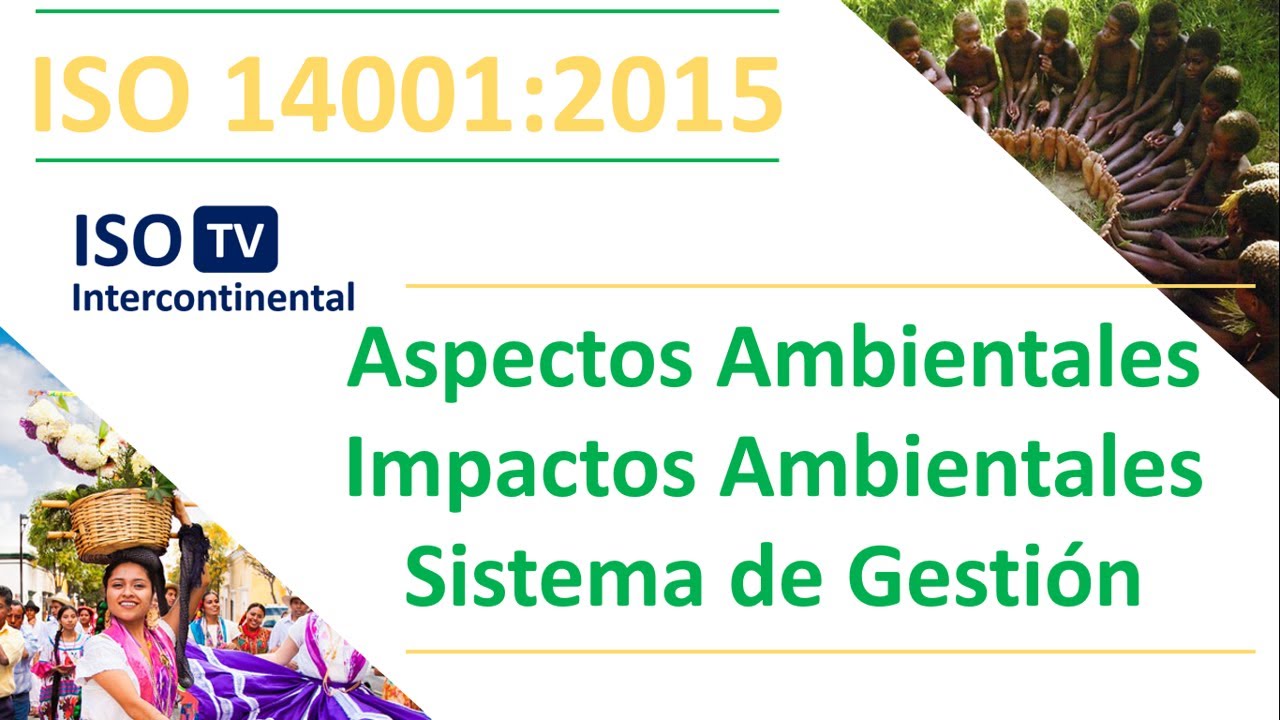 ISO 14001:2015

ISO TV
Intercontinental

Aspectos Ambientales
Impactos Ambientales
Sistema de Gestión